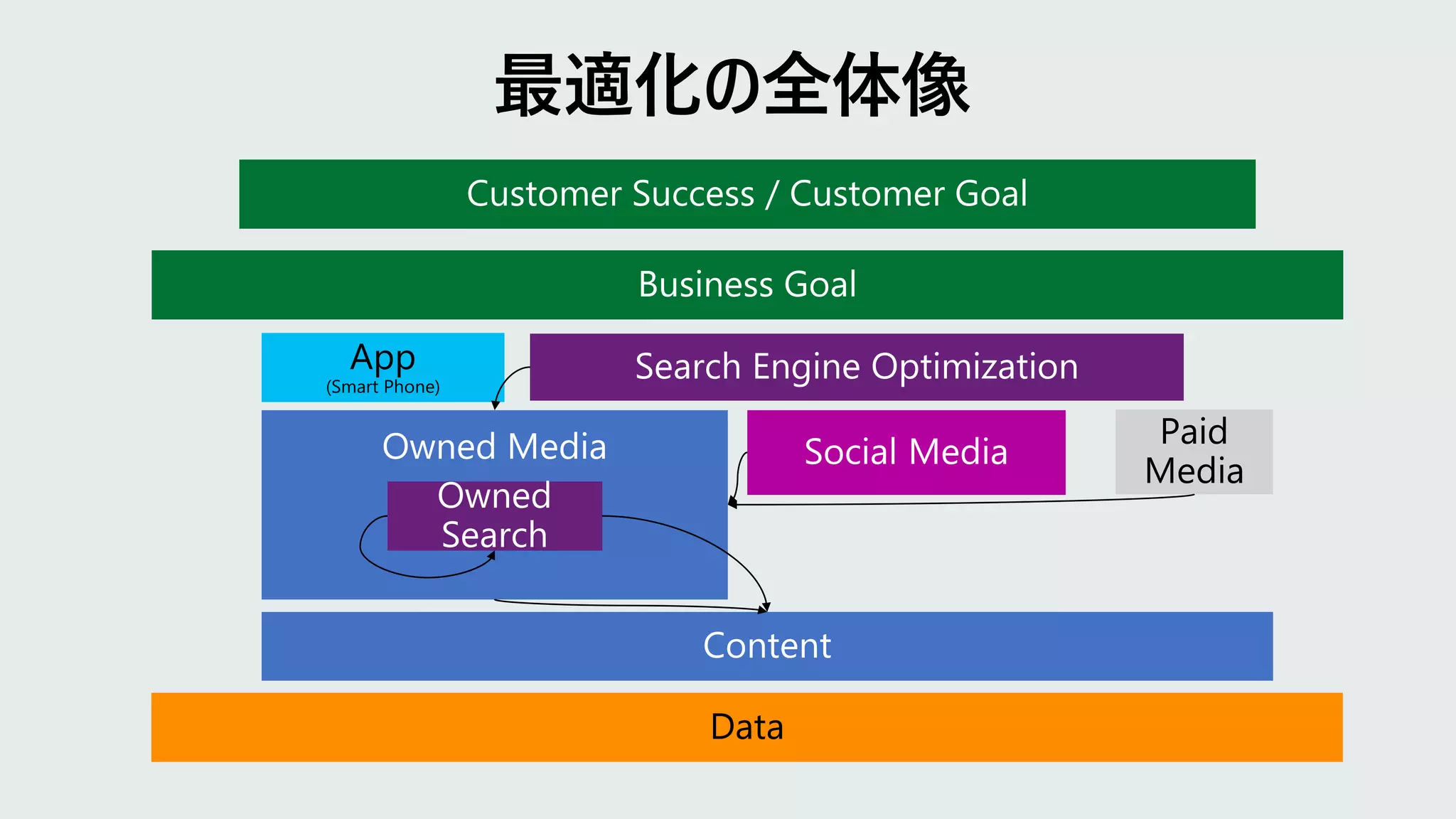 最適化の全体像

Customer Success / Customer Goal

Business Goal

App
(Smart Phone)

Search Engine Optimization

Owned Media

Owned Search

Social Media

Paid Media

Content

Data